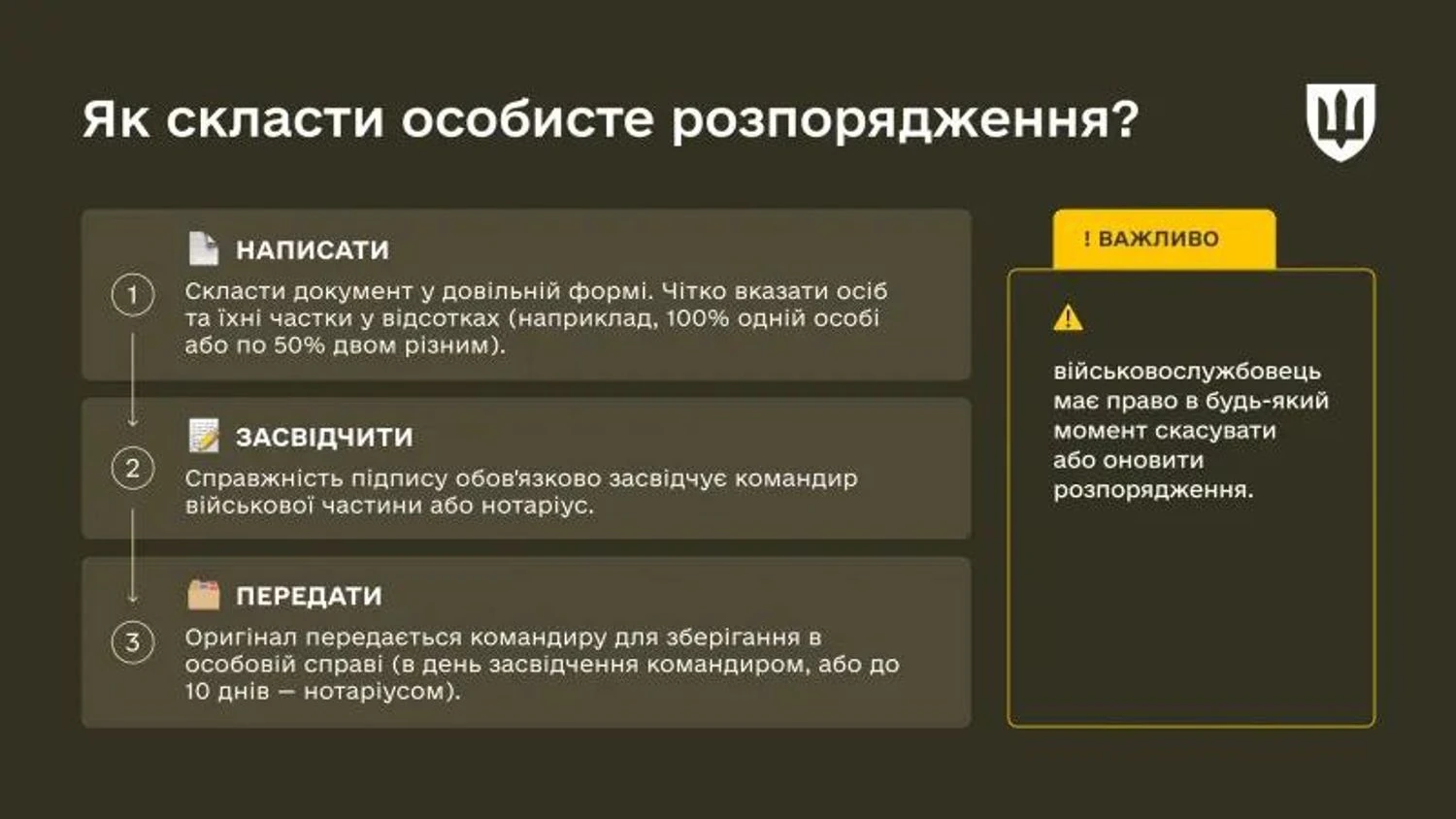 Як скласти особисте розпорядження?

1

НАПИСАТИ

Скласти документ у довільній формі. Чітко вказати осіб та їхні частки у відсотках (наприклад, 100% одній особі або по 50% двом різним).

2

ЗАСВІДЧИТИ

Справжність підпису обов'язково засвідчує командир військової частини або нотаріус.

3

ПЕРЕДАТИ

Оригінал передається командиру для зберігання в особовій справі (в день засвідчення командиром, або до 10 днів — нотаріусом).

! ВАЖЛИВО

військовослужбовець має право в будь-який момент скасувати або оновити розпорядження.